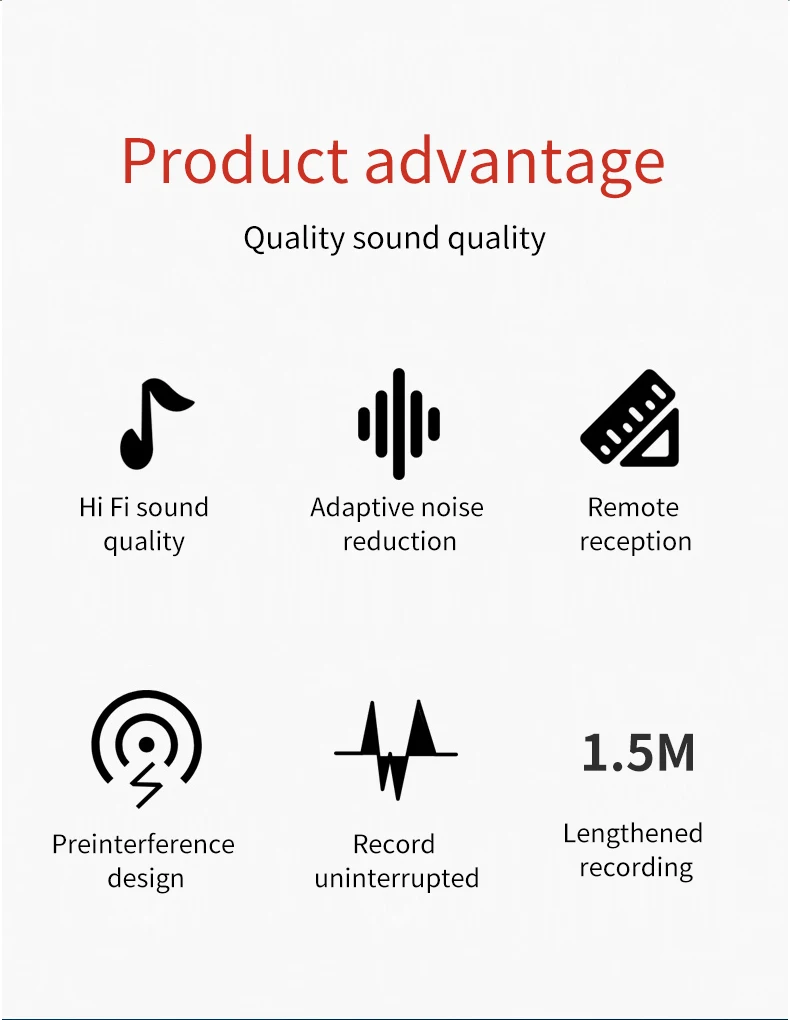 Product advantage

Quality sound quality

Hi Fi sound quality

Adaptive noise reduction

Remote reception

Preinterference design

Record uninterrupted

1.5M

Lengthened recording